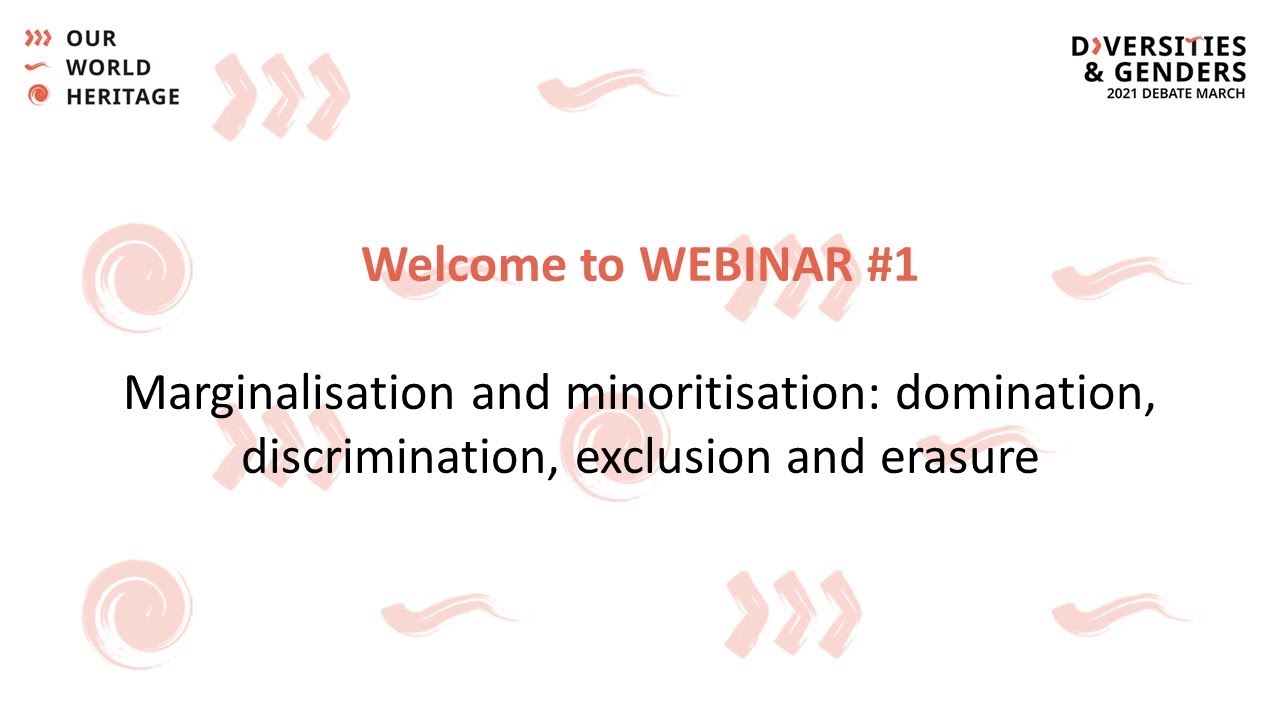 OUR
WORLD
HERITAGE

DIVERSITIES
& GENDERS
2021 DEBATE MARCH

Welcome to WEBINAR #1

Marginalisation and minoritisation: domination, discrimination, exclusion and erasure